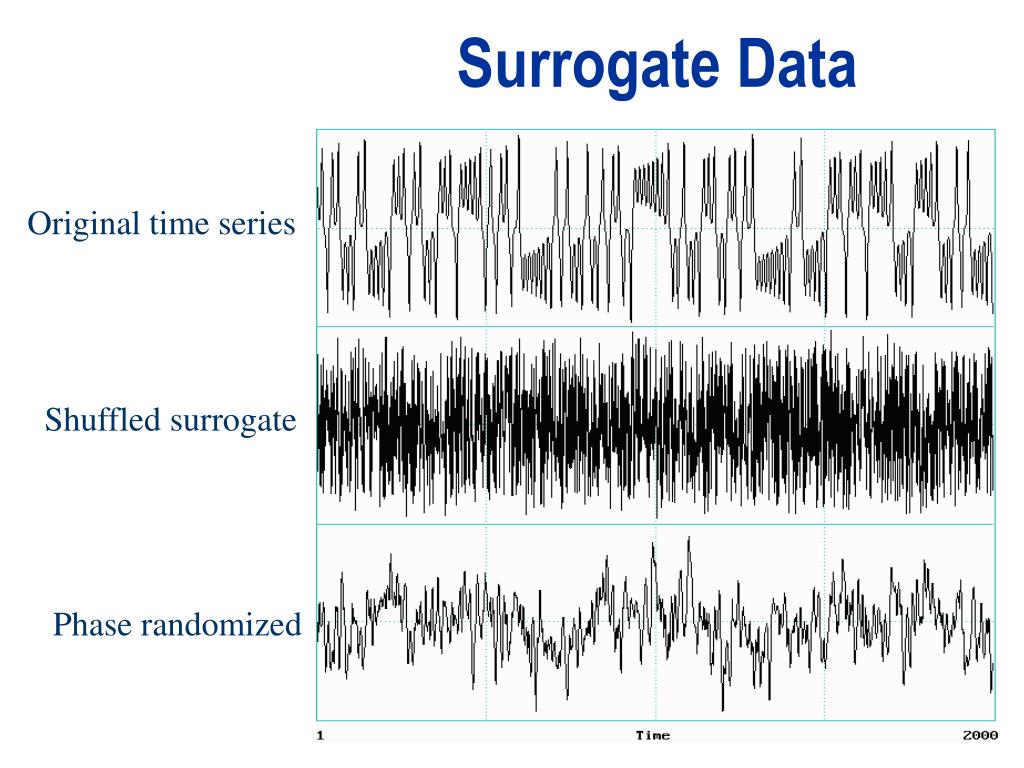 Surrogate Data

Original time series

Shuffled surrogate

Phase randomized

1

Time

2000